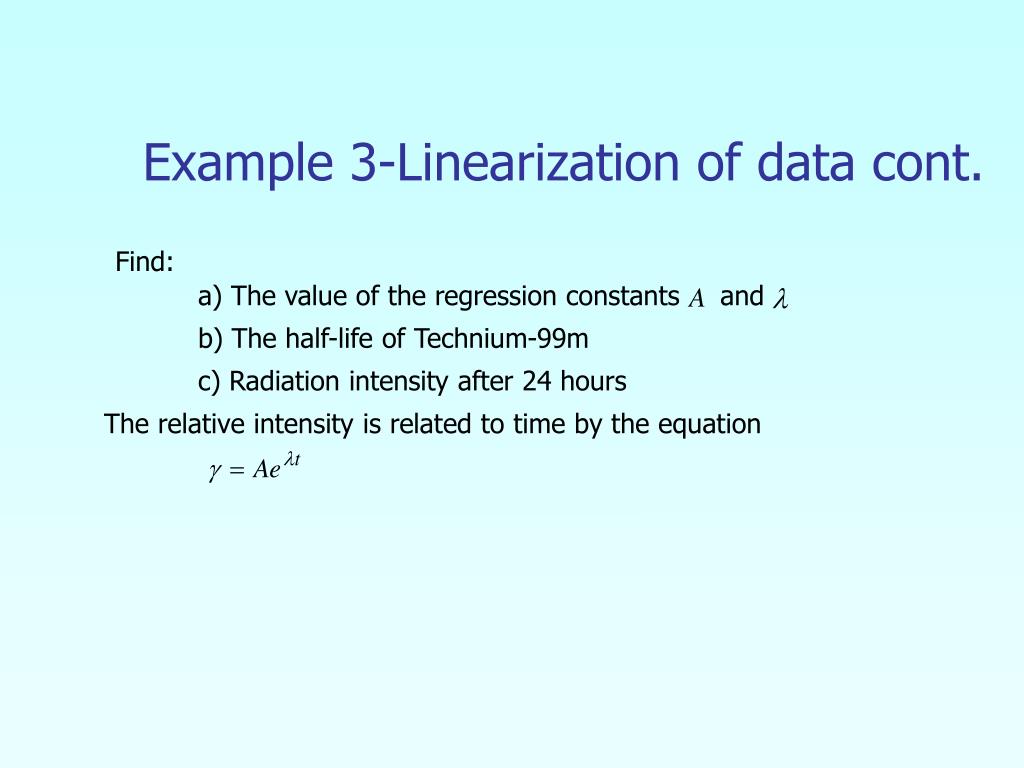 Example 3-Linearization of data cont.

Find:

a) The value of the regression constants $A$ and $\lambda$

b) The half-life of Technium-99m

c) Radiation intensity after 24 hours

The relative intensity is related to time by the equation

$\gamma = Ae^{\lambda t}$